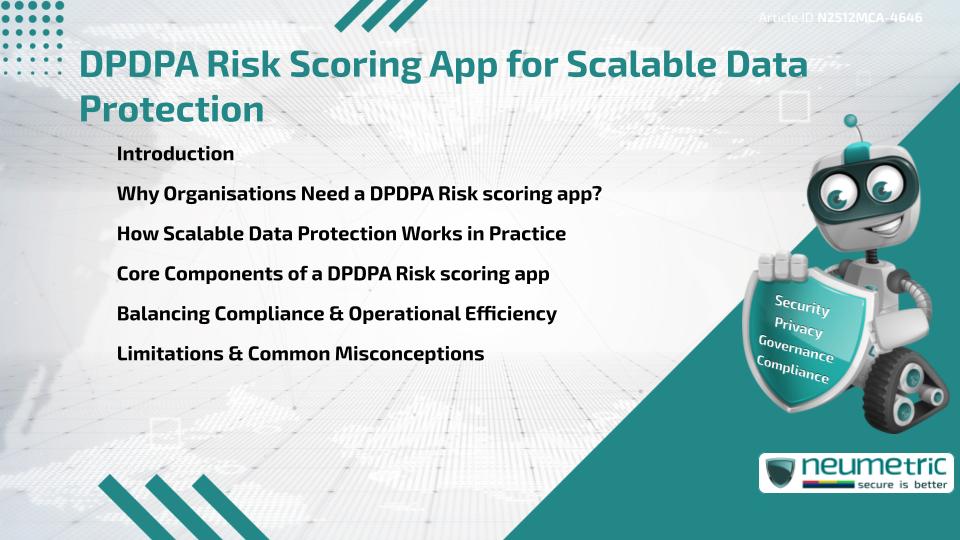 Article ID N2512MCA-4646

DPDPA Risk Scoring App for Scalable Data Protection

Introduction

Why Organisations Need a DPDPA Risk scoring app?

How Scalable Data Protection Works in Practice

Core Components of a DPDPA Risk scoring app

Balancing Compliance & Operational Efficiency

Limitations & Common Misconceptions

Security
Privacy
Governance
Compliance

neumetric
secure is better